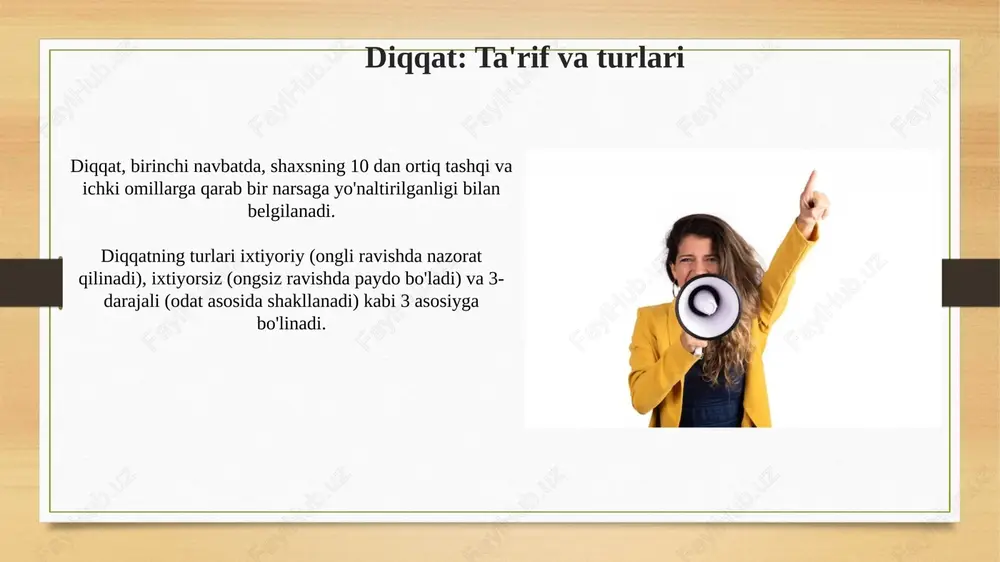 Diqqat: Ta'rif va turlari

Diqqat, birinchi navbatda, shaxsning 10 dan ortiq tashqi va ichki omillarga qarab bir narsaga yo'naltirilganligi bilan belgilanadi.

Diqqatning turlari ixtiyoriy (ongli ravishda nazorat qilinadi), ixtiyorsiz (ongsiz ravishda paydo bo'ladi) va 3-darajali (odat asosida shakllanadi) kabi 3 asosiyga bo'linadi.

FaylHub.uz